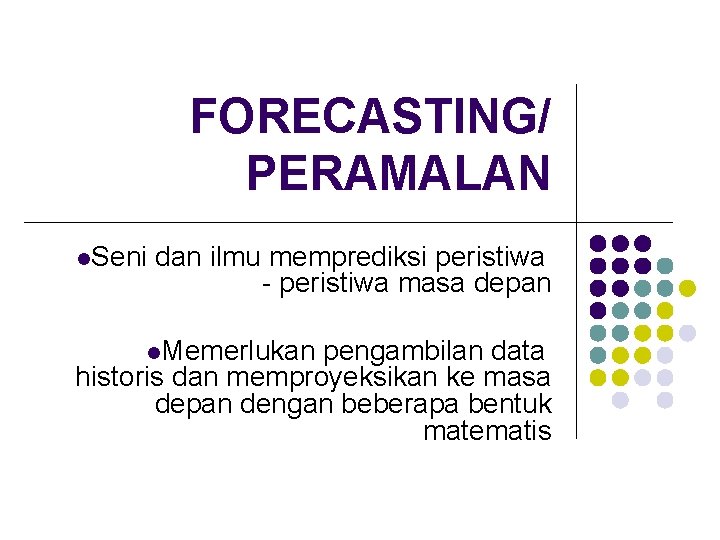 FORECASTING/ PERAMALAN

●Seni dan ilmu memprediksi peristiwa - peristiwa masa depan

●Memerlukan pengambilan data historis dan memproyeksikan ke masa depan dengan beberapa bentuk matematis